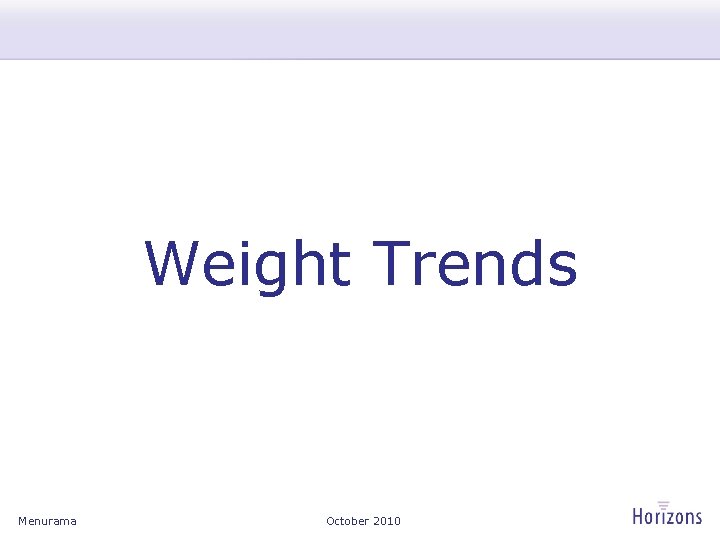 Weight Trends

Menurama

October 2010

Horizons